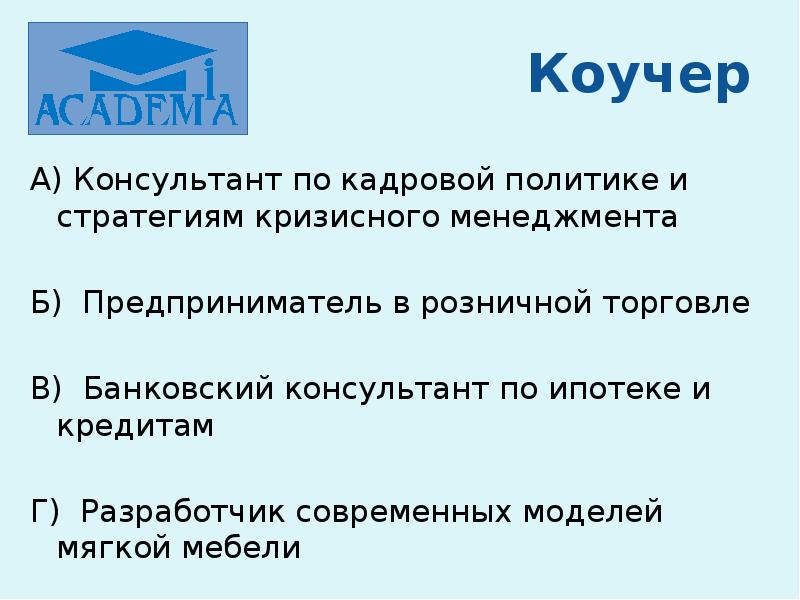 ACADEMIA

Коучер

А) Консультант по кадровой политике и стратегиям кризисного менеджмента

Б) Предприниматель в розничной торговле

В) Банковский консультант по ипотеке и кредитам

Г) Разработчик современных моделей мягкой мебели